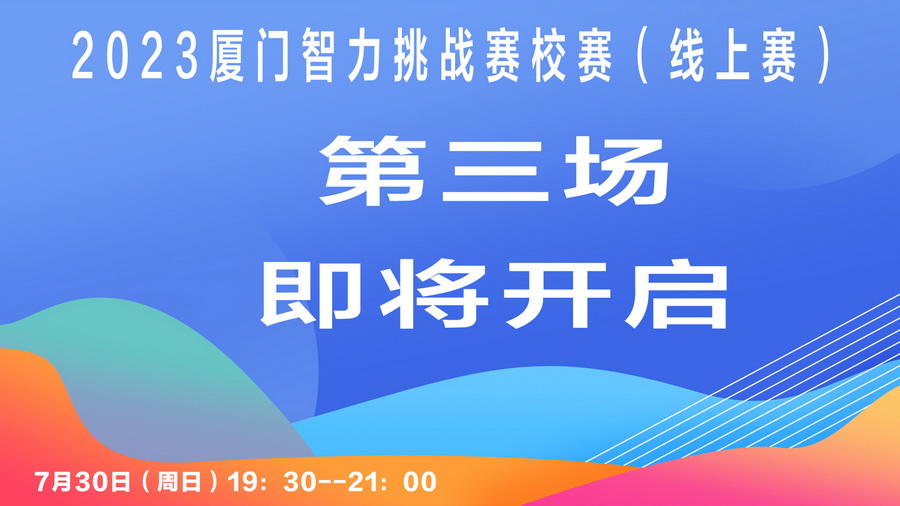 2023厦门智力挑战赛校赛（线上赛）

第三场
即将开启

7月30日（周日）19：30--21：00